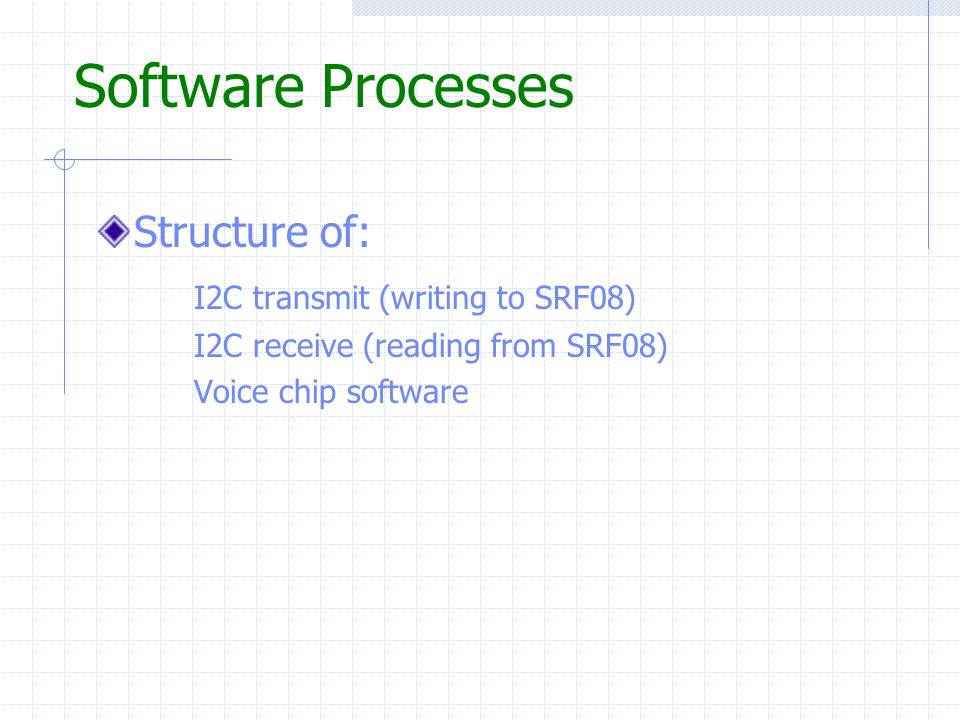 Software Processes

Structure of:

I2C transmit (writing to SRF08)
I2C receive (reading from SRF08)
Voice chip software